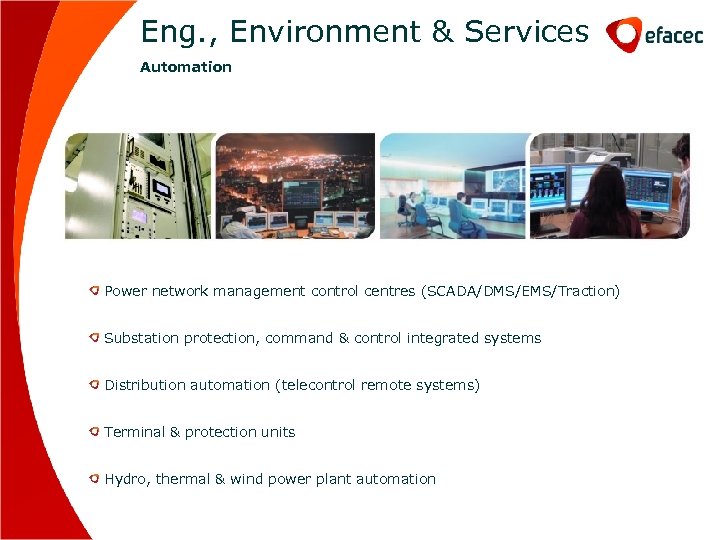 Eng., Environment & Services

efacec

Automation

Power network management control centres (SCADA/DMS/EMS/Traction)

Substation protection, command & control integrated systems

Distribution automation (telecontrol remote systems)

Terminal & protection units

Hydro, thermal & wind power plant automation